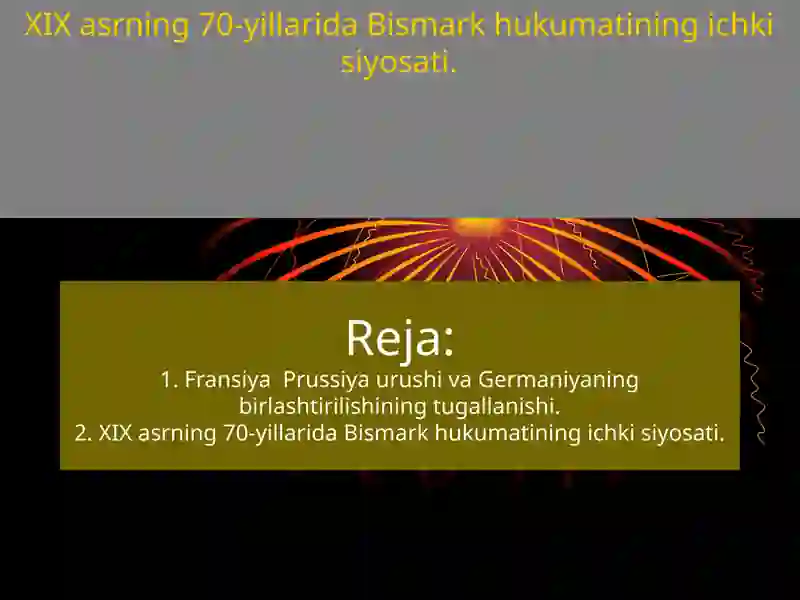 XIX asrning 70-yillarida Bismark hukumatining ichki siyosati.

Reja:
1. Fransiya  Prussiya urushi va Germaniyaning birlashtirilishining tugallanishi.
2. XIX asrning 70-yillarida Bismark hukumatining ichki siyosati.